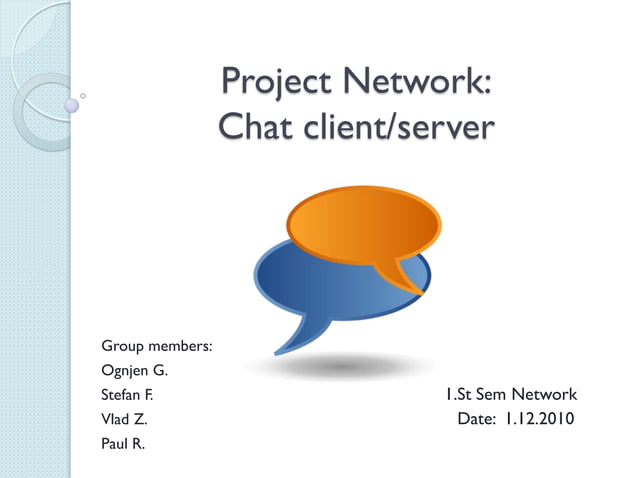 Project Network:
Chat client/server

Group members:
Ognjen G.
Stefan F.
Vlad Z.
Paul R.

1.St Sem Network
Date: 1.12.2010